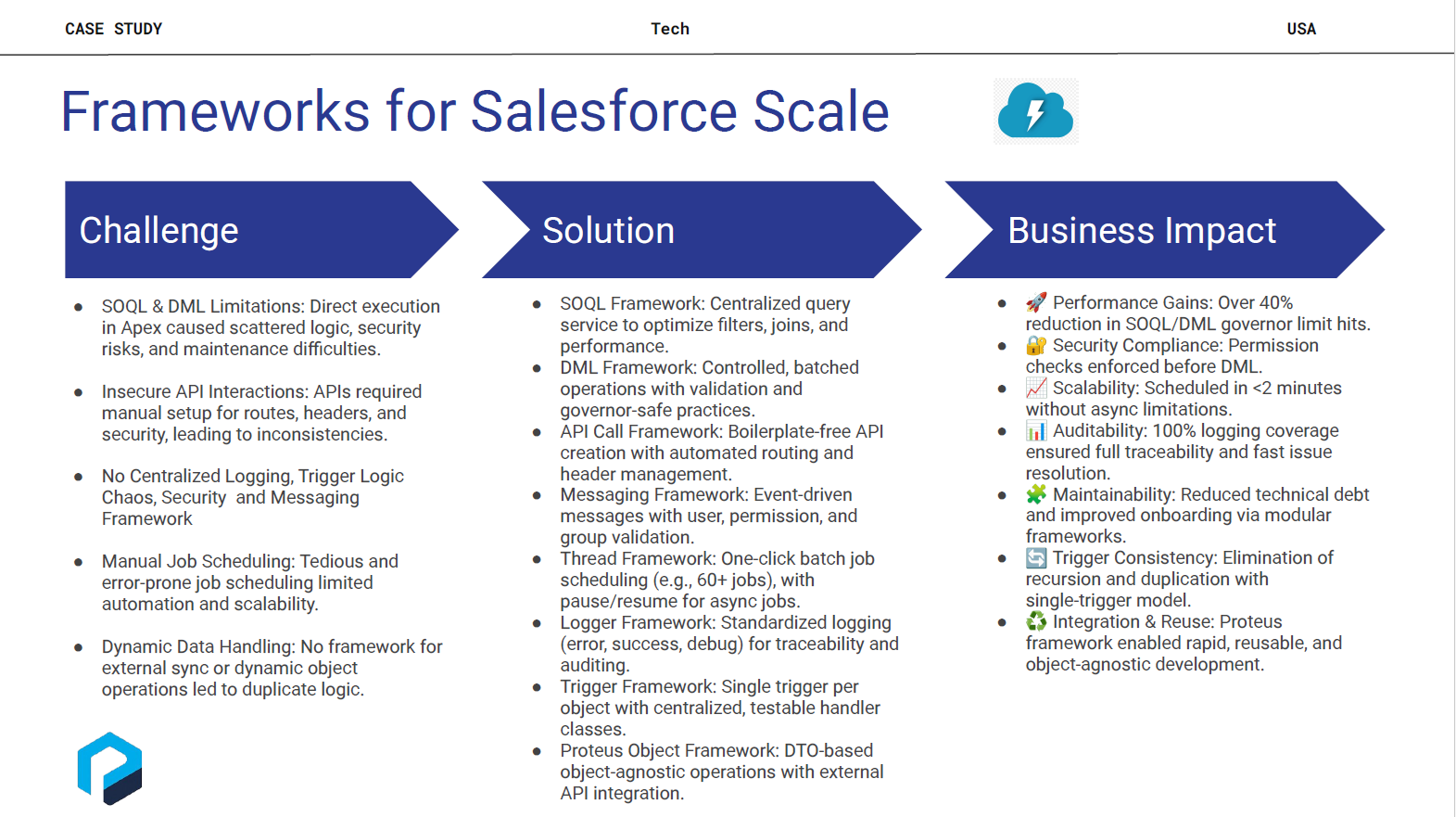 CASE STUDY

Tech

USA

Frameworks for Salesforce Scale

Challenge

- SOQL & DML Limitations: Direct execution in Apex caused scattered logic, security risks, and maintenance difficulties.
- Insecure API Interactions: APIs required manual setup for routes, headers, and security, leading to inconsistencies.
- No Centralized Logging, Trigger Logic Chaos, Security and Messaging Framework
- Manual Job Scheduling: Tedious and error-prone job scheduling limited automation and scalability.
- Dynamic Data Handling: No framework for external sync or dynamic object operations led to duplicate logic.

Solution

- SOQL Framework: Centralized query service to optimize filters, joins, and performance.
- DML Framework: Controlled, batched operations with validation and governor-safe practices.
- API Call Framework: Boilerplate-free API creation with automated routing and header management.
- Messaging Framework: Event-driven messages with user, permission, and group validation.
- Thread Framework: One-click batch job scheduling (e.g., 60+ jobs), with pause/resume for async jobs.
- Logger Framework: Standardized logging (error, success, debug) for traceability and auditing.
- Trigger Framework: Single trigger per object with centralized, testable handler classes.
- Proteus Object Framework: DTO-based object-agnostic operations with external API integration.

Business Impact

- 🚀 Performance Gains: Over 40% reduction in SOQL/DML governor limit hits.
- 🔐 Security Compliance: Permission checks enforced before DML.
- 📈 Scalability: Scheduled in <2 minutes without async limitations.
- 📊 Auditability: 100% logging coverage ensured full traceability and fast issue resolution.
- 🧩 Maintainability: Reduced technical debt and improved onboarding via modular frameworks.
- 🔄 Trigger Consistency: Elimination of recursion and duplication with single-trigger model.
- ♻️ Integration & Reuse: Proteus framework enabled rapid, reusable, and object-agnostic development.